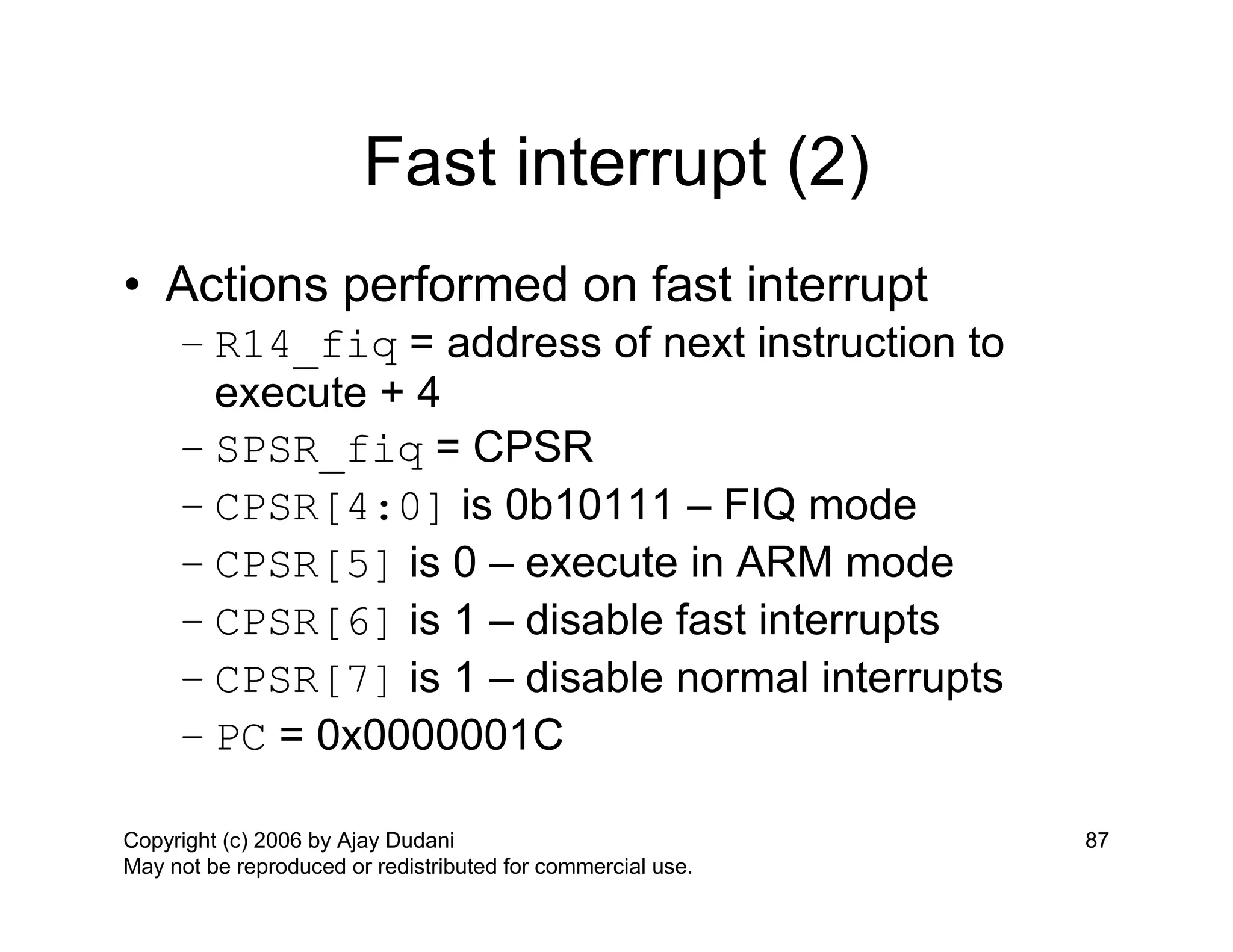 Fast interrupt (2)

• Actions performed on fast interrupt
  – R14_fiq = address of next instruction to execute + 4
  – SPSR_fiq = CPSR
  – CPSR[4:0] is 0b10111 – FIQ mode
  – CPSR[5] is 0 – execute in ARM mode
  – CPSR[6] is 1 – disable fast interrupts
  – CPSR[7] is 1 – disable normal interrupts
  – PC = 0x0000001C

Copyright (c) 2006 by Ajay Dudani
May not be reproduced or redistributed for commercial use.

87